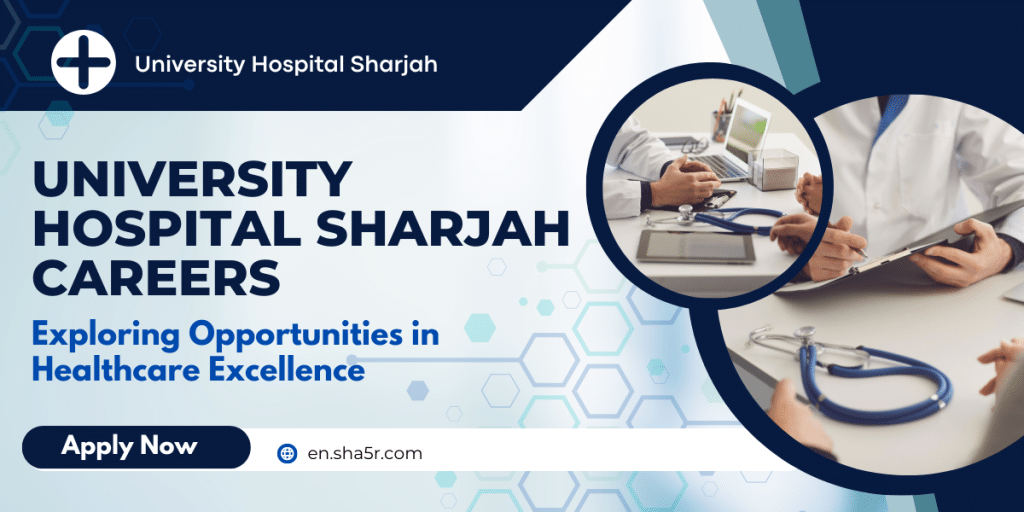 University Hospital Sharjah

UNIVERSITY HOSPITAL SHARJAH CAREERS

Exploring Opportunities in Healthcare Excellence

Apply Now

en.sha5r.com